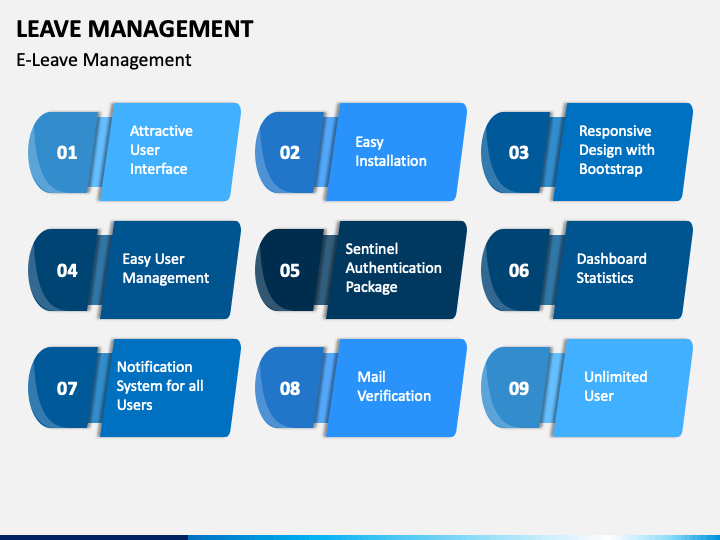 LEAVE MANAGEMENT

E-Leave Management

01 Attractive User Interface

02 Easy Installation

03 Responsive Design with Bootstrap

04 Easy User Management

05 Sentinel Authentication Package

06 Dashboard Statistics

07 Notification System for all Users

08 Mail Verification

09 Unlimited User